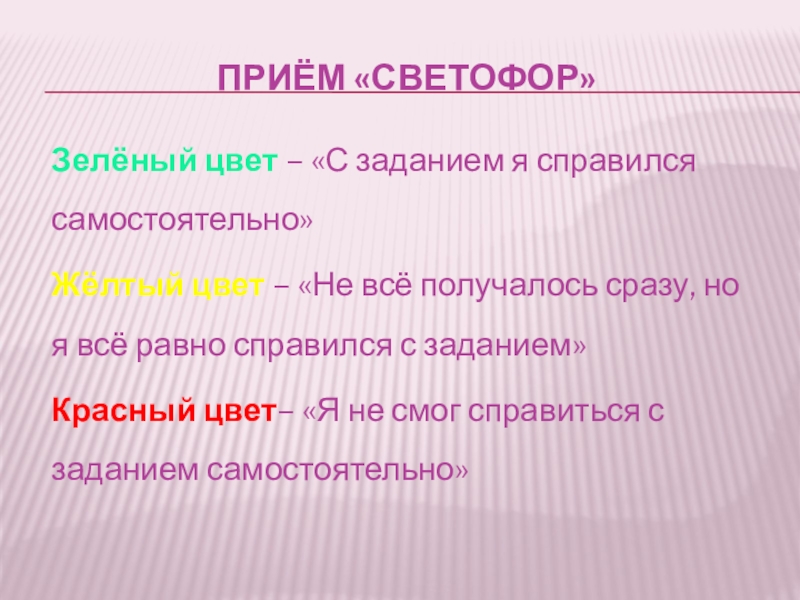 ПРИЁМ «СВЕТОФОР»

Зелёный цвет – «С заданием я справился самостоятельно»

Жёлтый цвет – «Не всё получалось сразу, но я всё равно справился с заданием»

Красный цвет– «Я не смог справиться с заданием самостоятельно»